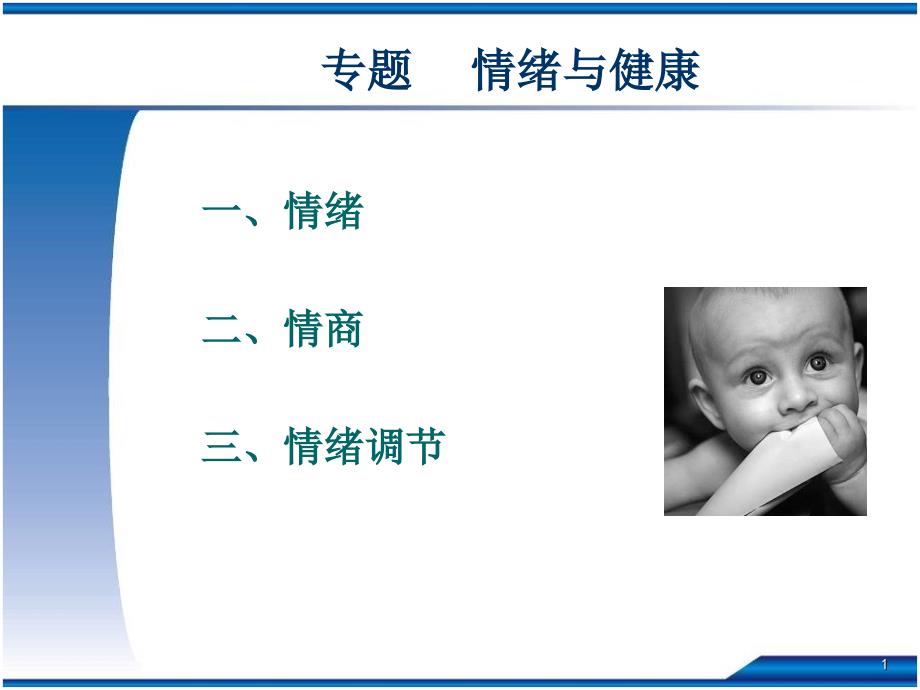 专题　情绪与健康

一、情绪

二、情商

三、情绪调节

1